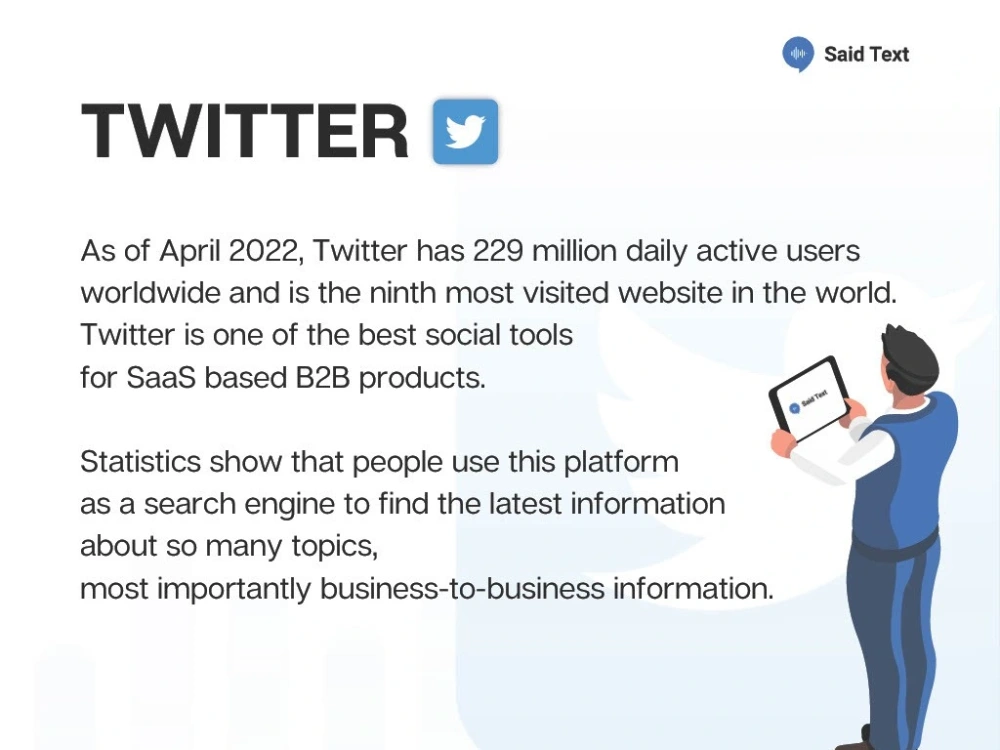 Said Text

TWITTER

As of April 2022, Twitter has 229 million daily active users worldwide and is the ninth most visited website in the world. Twitter is one of the best social tools for SaaS based B2B products.

Statistics show that people use this platform as a search engine to find the latest information about so many topics, most importantly business-to-business information.

Said Text